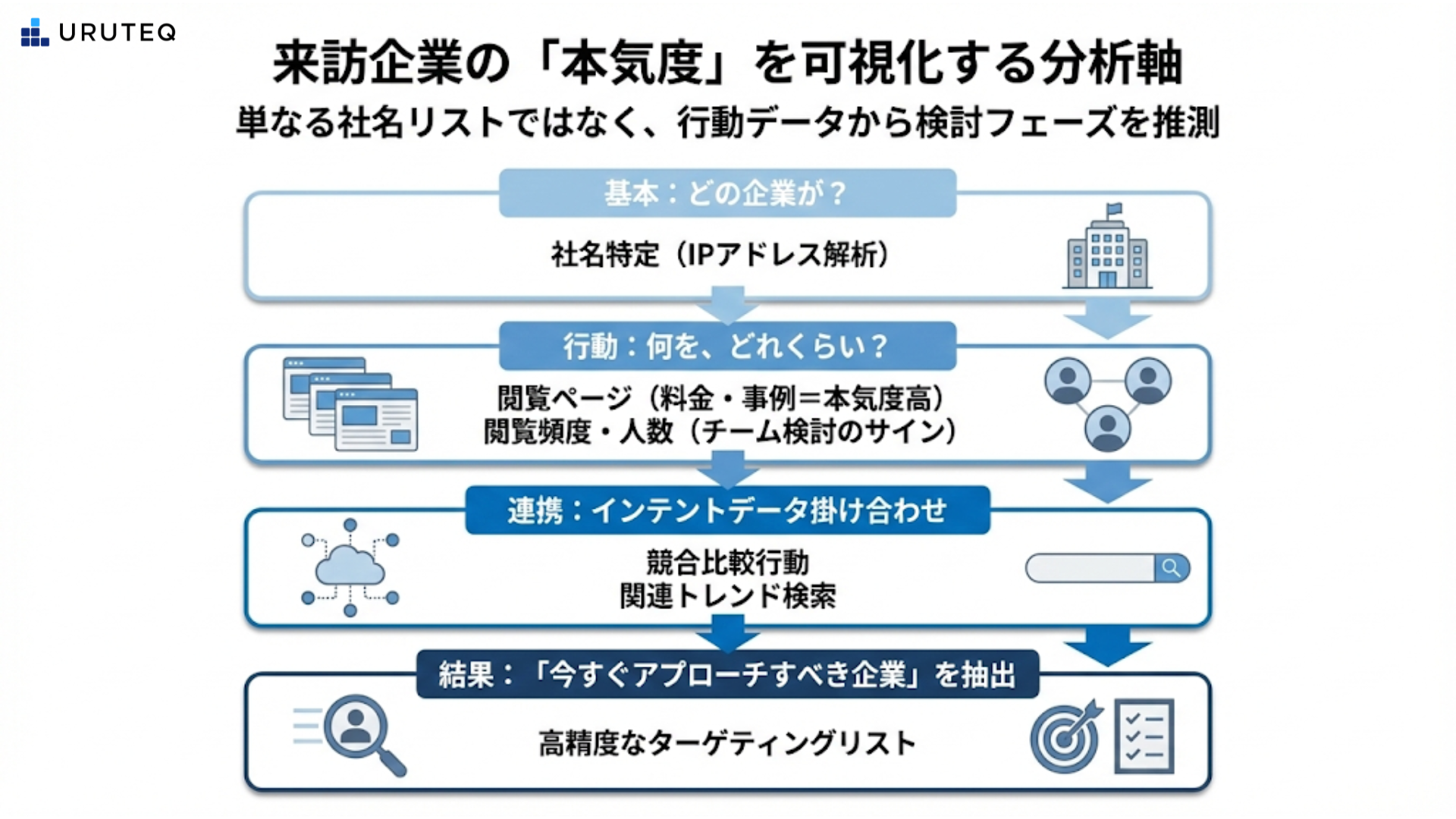 URUTEQ

来訪企業の「本気度」を可視化する分析軸

単なる社名リストではなく、行動データから検討フェーズを推測

基本：どの企業が？

社名特定（IPアドレス解析）

行動：何を、どれくらい？

閲覧ページ（料金・事例＝本気度高）
閲覧頻度・人数（チーム検討のサイン）

連携：インテントデータ掛け合わせ

競合比較行動
関連トレンド検索

結果：「今すぐアプローチすべき企業」を抽出

高精度なターゲティングリスト